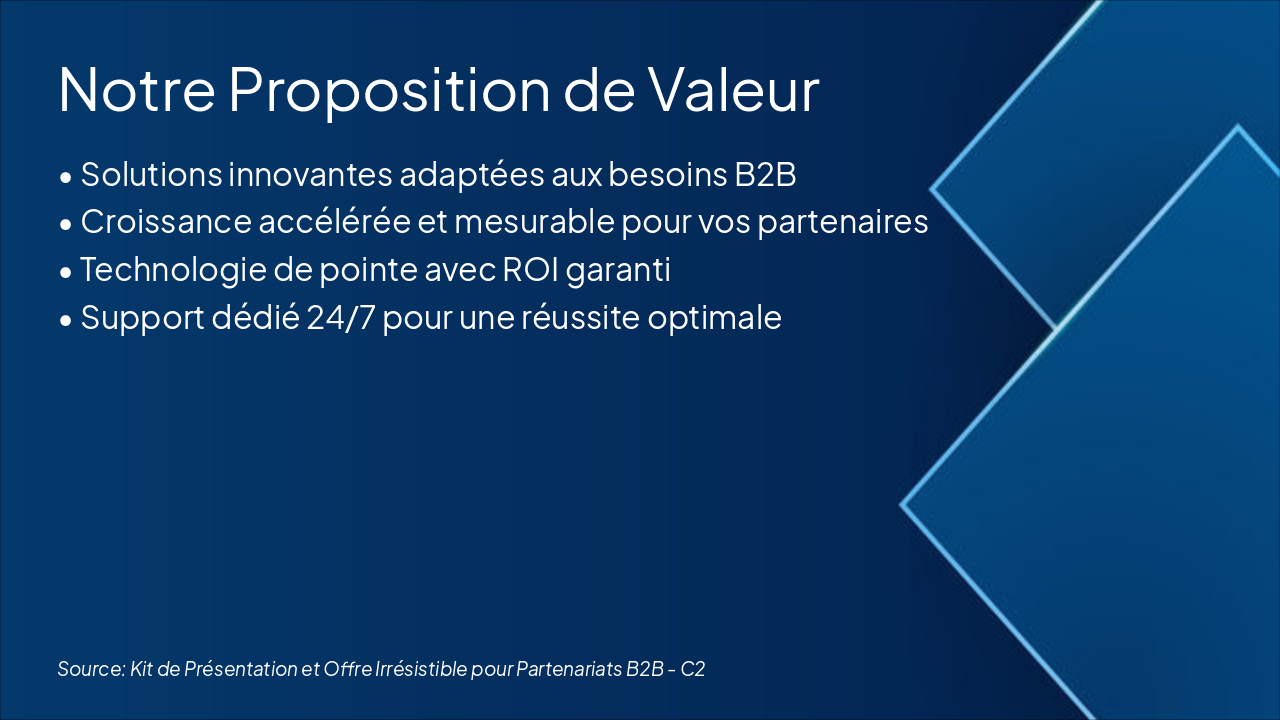 Notre Proposition de Valeur

• Solutions innovantes adaptées aux besoins B2B
• Croissance accélérée et mesurable pour vos partenaires
• Technologie de pointe avec ROI garanti
• Support dédié 24/7 pour une réussite optimale

Source: Kit de Présentation et Offre Irrésistible pour Partenariats B2B - C2